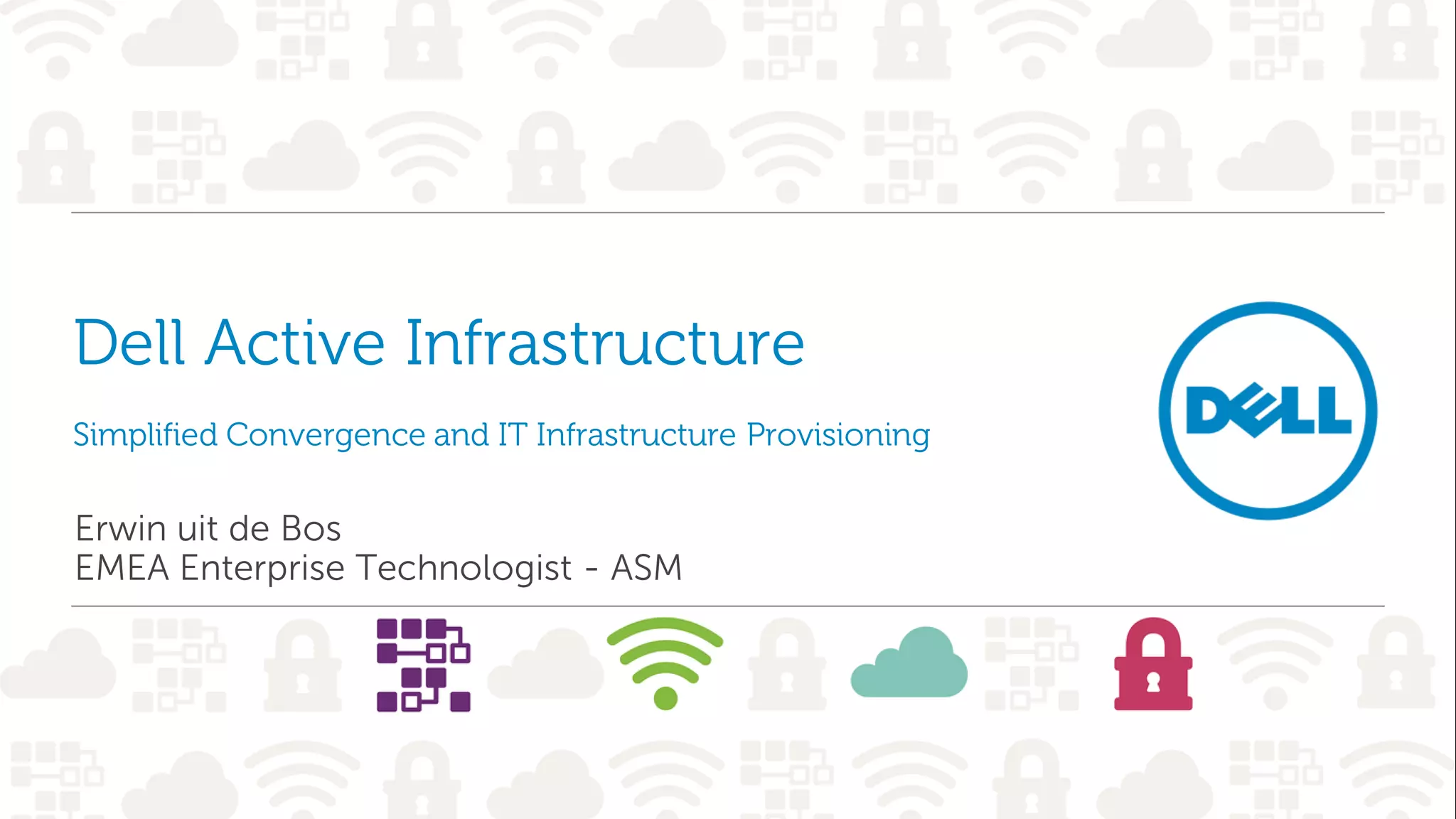 Dell Active Infrastructure

Simplified Convergence and IT Infrastructure Provisioning

Erwin uit de Bos
EMEA Enterprise Technologist - ASM

DELL